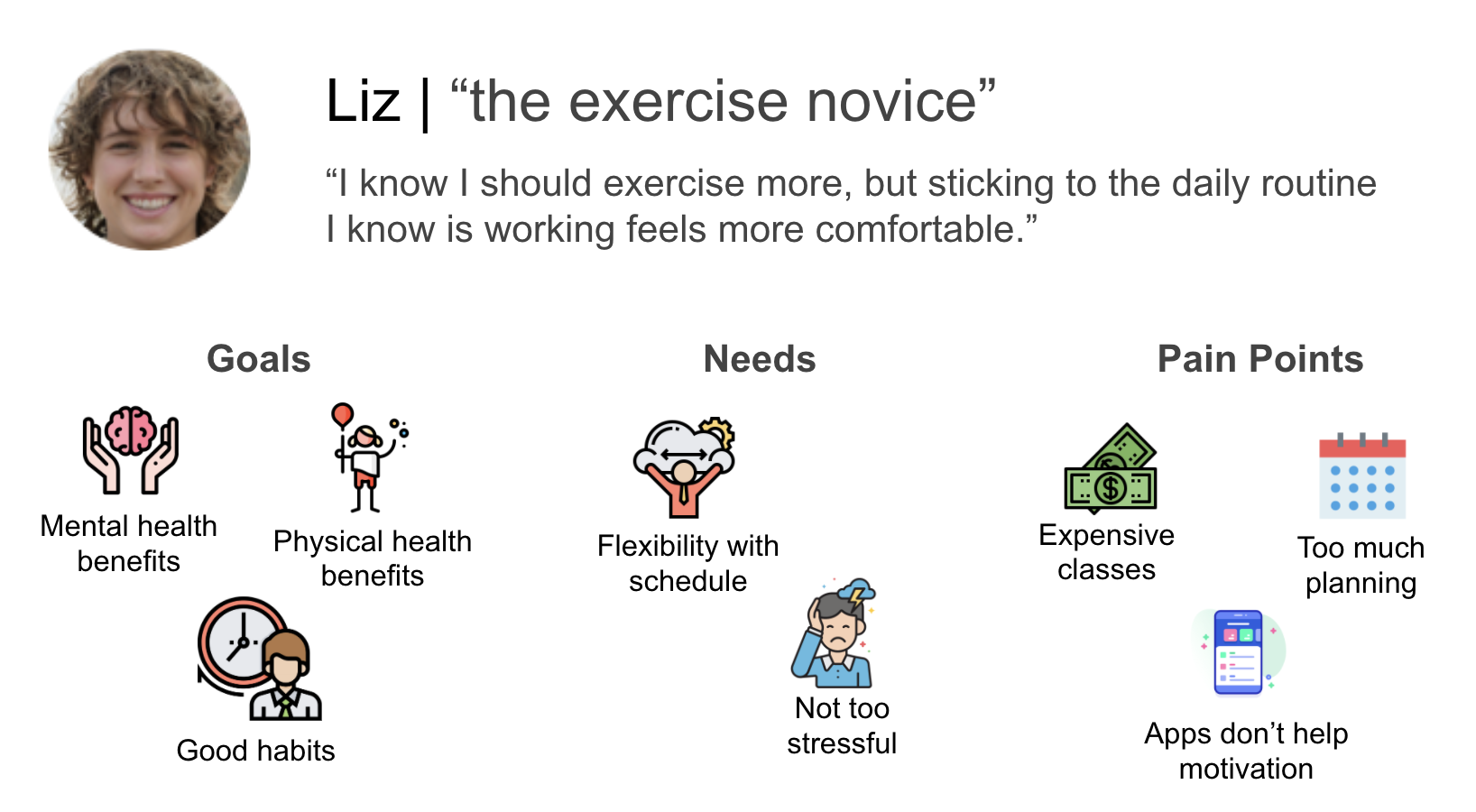 Liz | “the exercise novice”

“I know I should exercise more, but sticking to the daily routine I know is working feels more comfortable.”

Goals

Mental health benefits

Physical health benefits

Good habits

Needs

Flexibility with schedule

Not too stressful

Pain Points

Expensive classes

Too much planning

Apps don’t help motivation